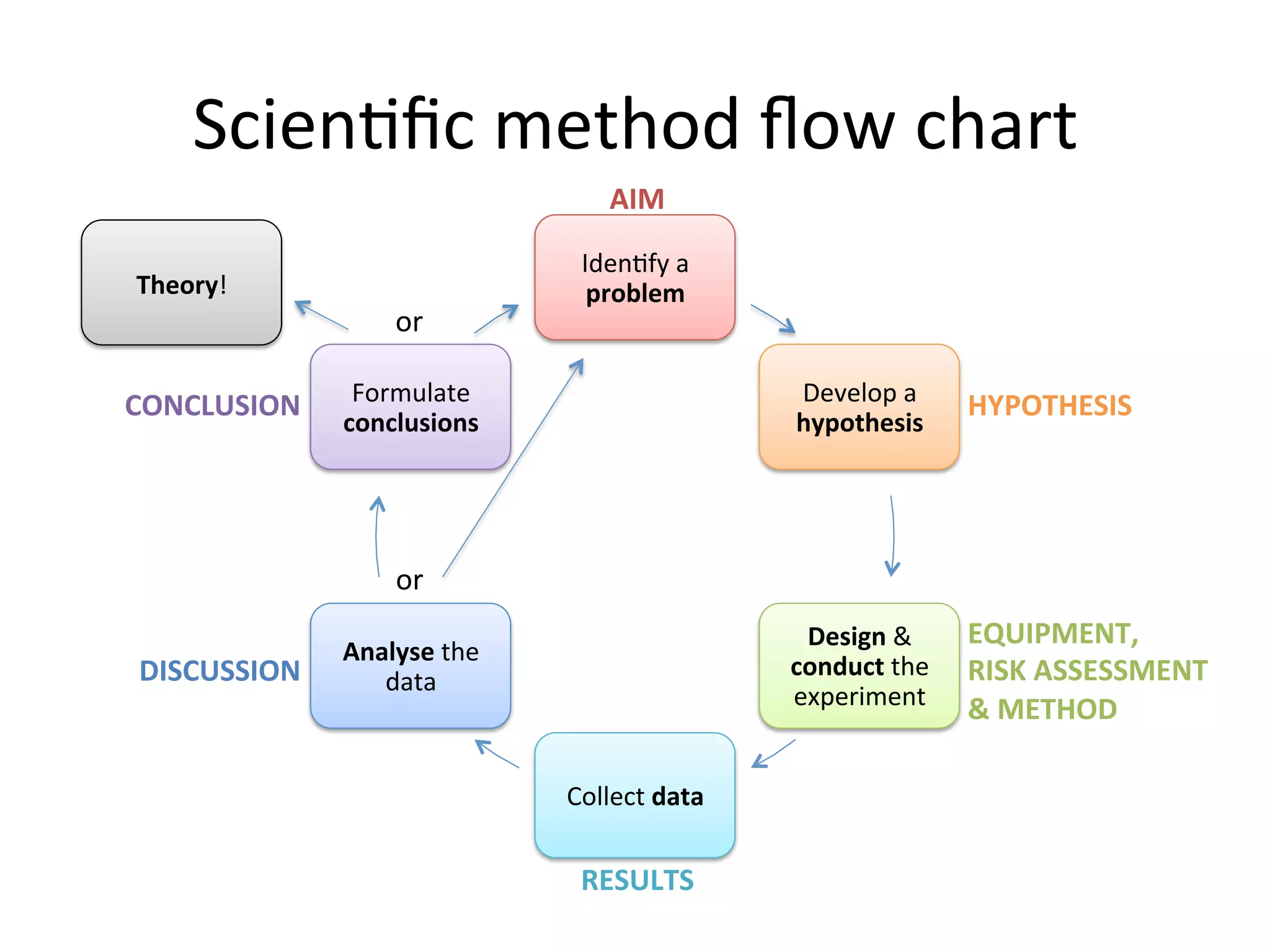 Scientific method flow chart

AIM

Identify a problem

Develop a hypothesis

HYPOTHESIS

Design & conduct the experiment

EQUIPMENT, RISK ASSESSMENT & METHOD

Collect data

RESULTS

DISCUSSION

Analyse the data

or

CONCLUSION

Formulate conclusions

or

Theory!